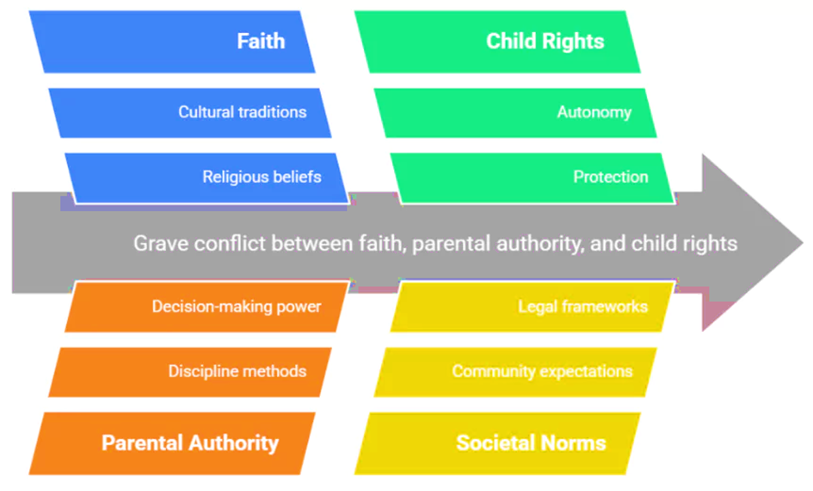 Faith

Cultural traditions

Religious beliefs

Child Rights

Autonomy

Protection

Grave conflict between faith, parental authority, and child rights

Decision-making power

Discipline methods

Parental Authority

Legal frameworks

Community expectations

Societal Norms